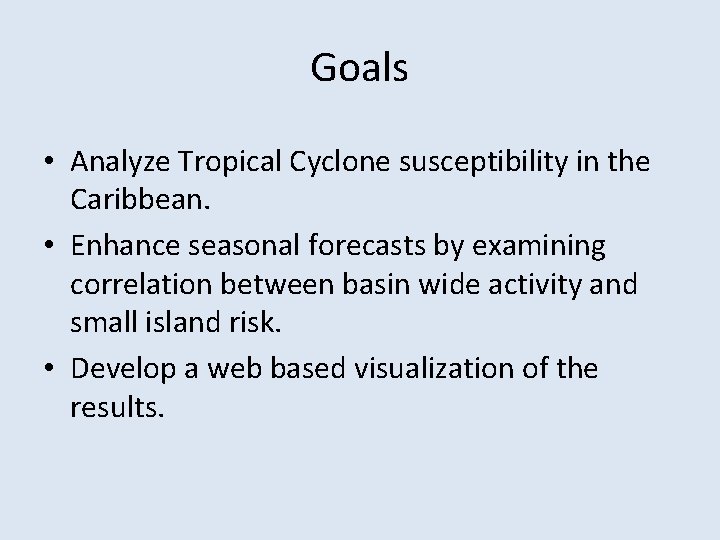 Goals

• Analyze Tropical Cyclone susceptibility in the Caribbean.

• Enhance seasonal forecasts by examining correlation between basin wide activity and small island risk.

• Develop a web based visualization of the results.